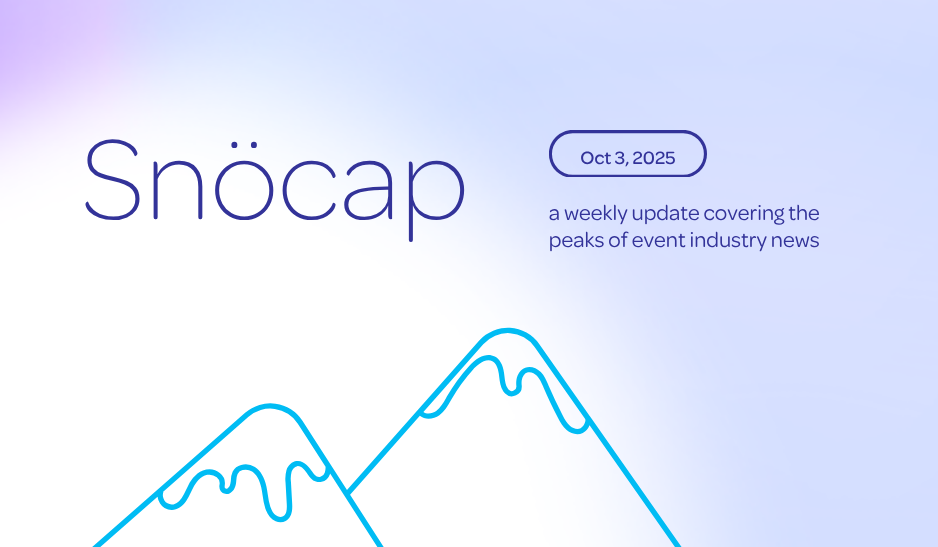 Snöcap

Oct 3, 2025

a weekly update covering the peaks of event industry news